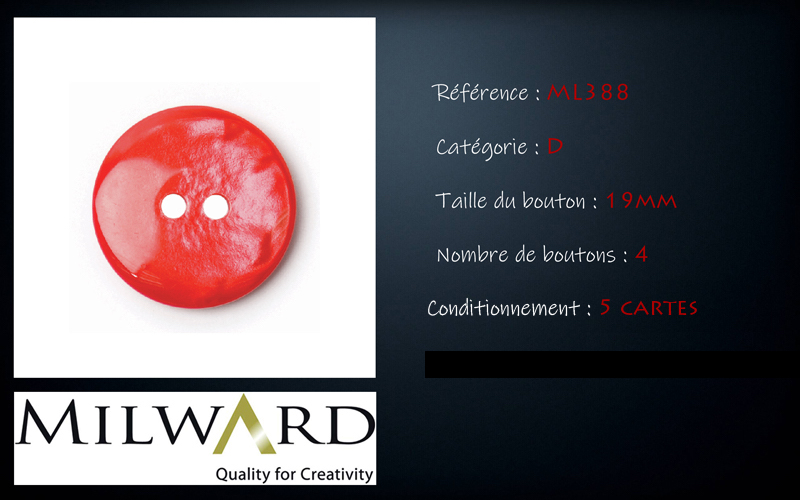 Référence : ML388

Catégorie : D

Taille du bouton : 19MM

Nombre de boutons : 4

Conditionnement : 5 CARTES

MILWARD

Quality for Creativity